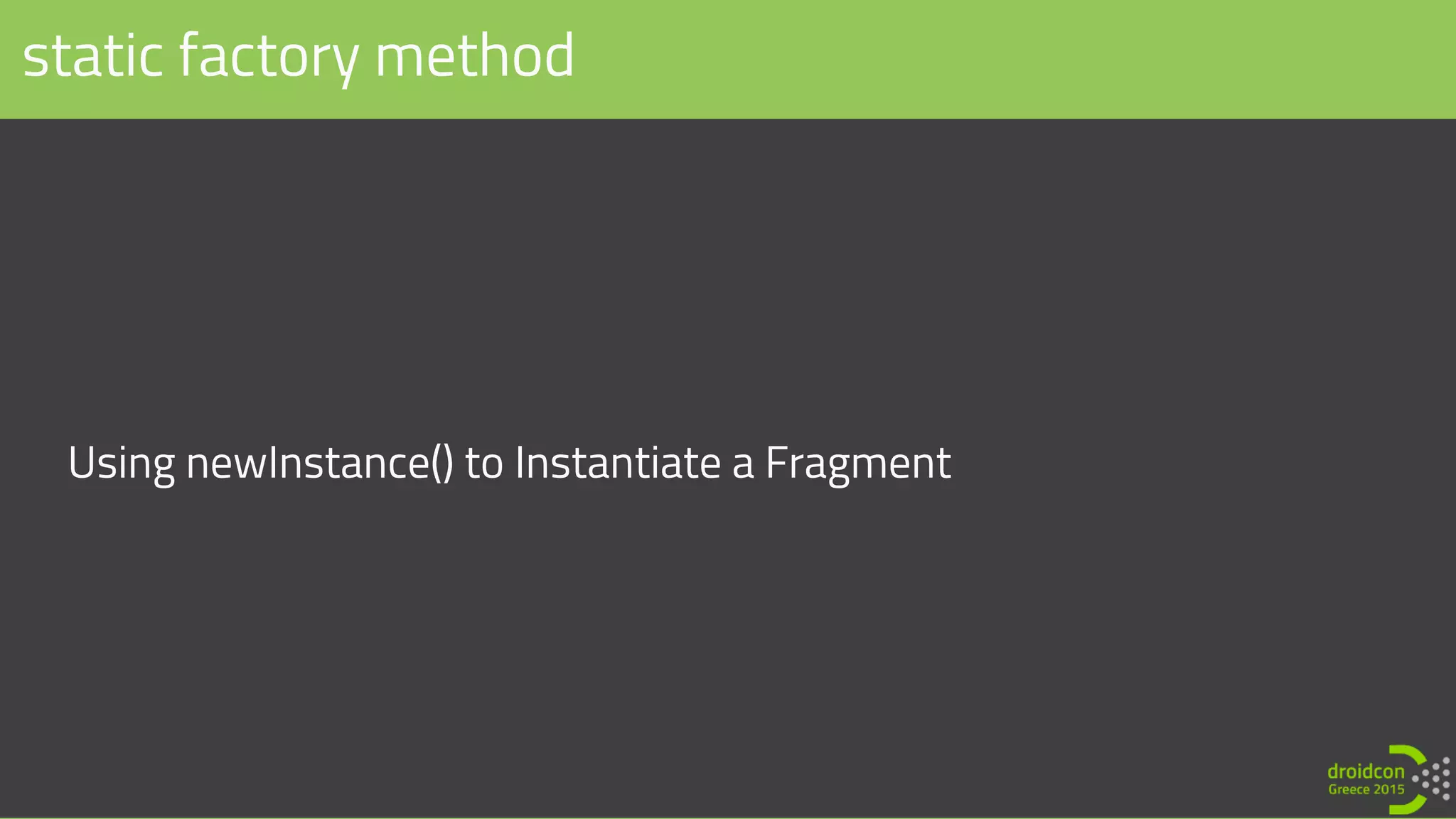 static factory method

Using newInstance() to Instantiate a Fragment

droidcon
Greece 2015